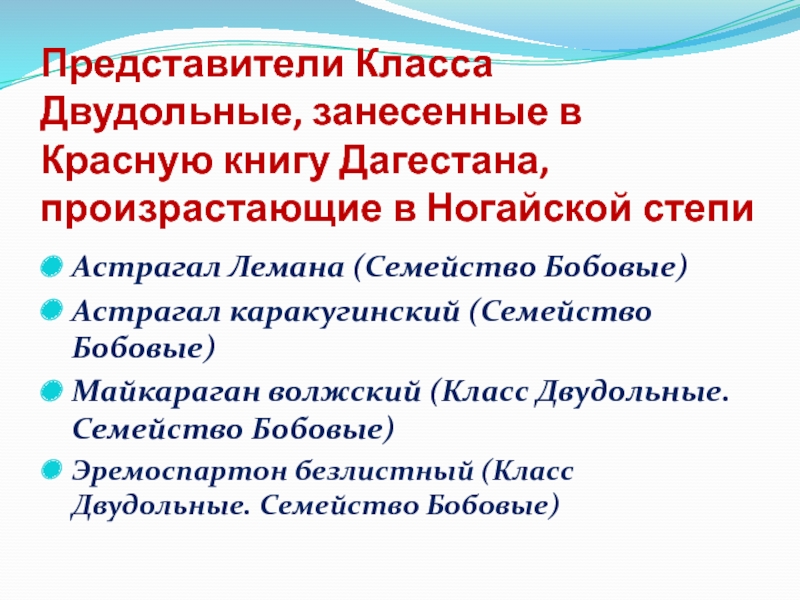 Представители Класса Двудольные, занесенные в Красную книгу Дагестана, произрастающие в Ногайской степи

Астрагал Лемана (Семейство Бобовые)

Астрагал каракугинский (Семейство Бобовые)

Майкараган волжский (Класс Двудольные. Семейство Бобовые)

Эремоспартон безлистный (Класс Двудольные. Семейство Бобовые)